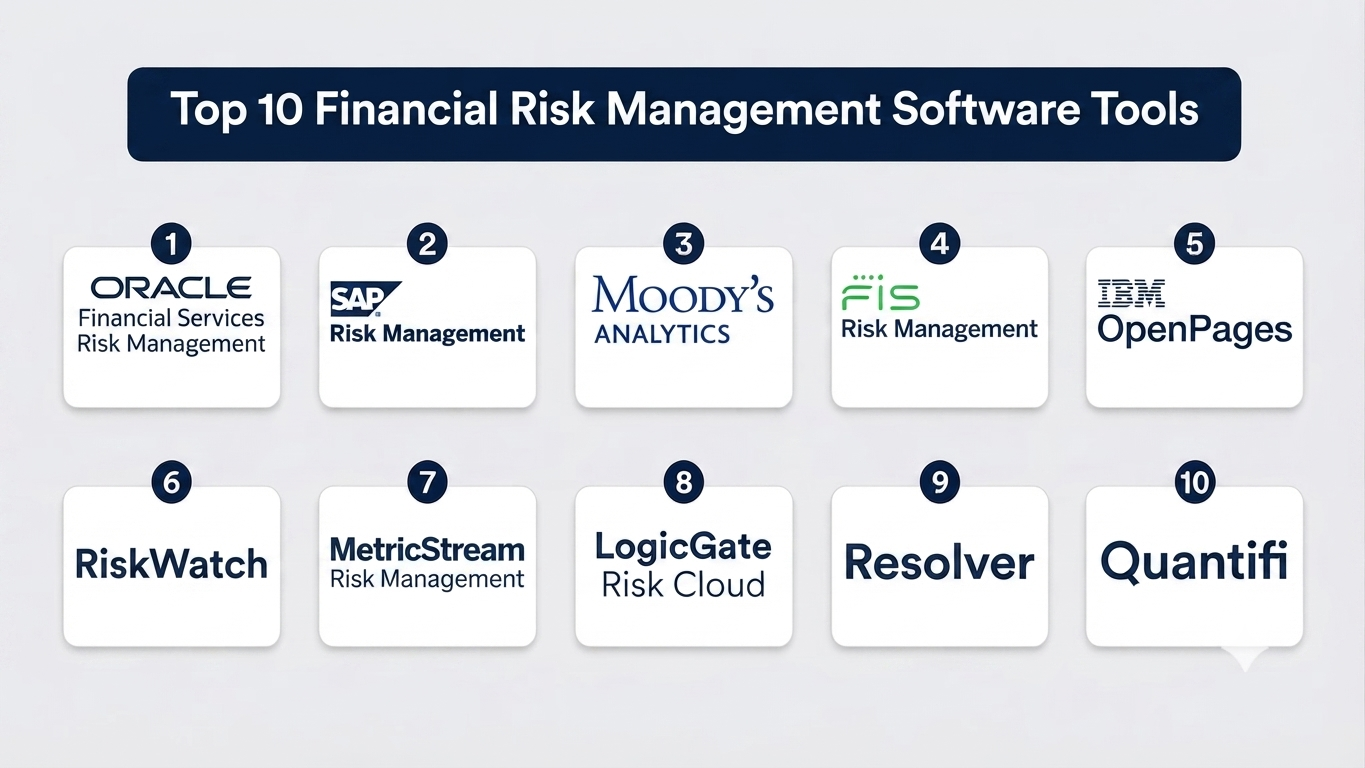 Top 10 Financial Risk Management Software Tools

1
ORACLE
Financial Services Risk Management

2
SAP
Risk Management

3
MOODY'S
ANALYTICS

4
FIS
Risk Management

5
IBM
OpenPages

6
RiskWatch

7
MetricStream
Risk Management

8
LogicGate
Risk Cloud

9
Resolver

10
Quantifi